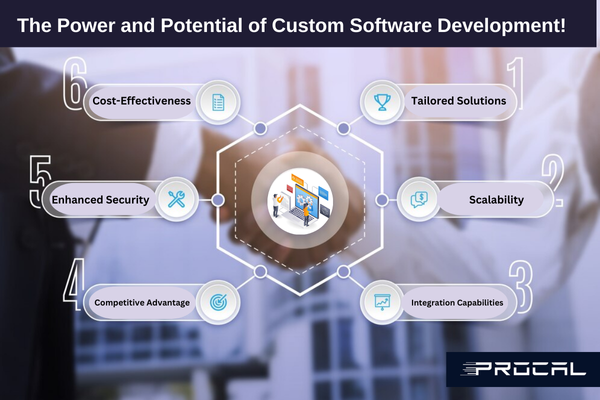 The Power and Potential of Custom Software Development!

1
Tailored Solutions

2
Scalability

3
Integration Capabilities

4
Competitive Advantage

5
Enhanced Security

6
Cost-Effectiveness

PROCAL